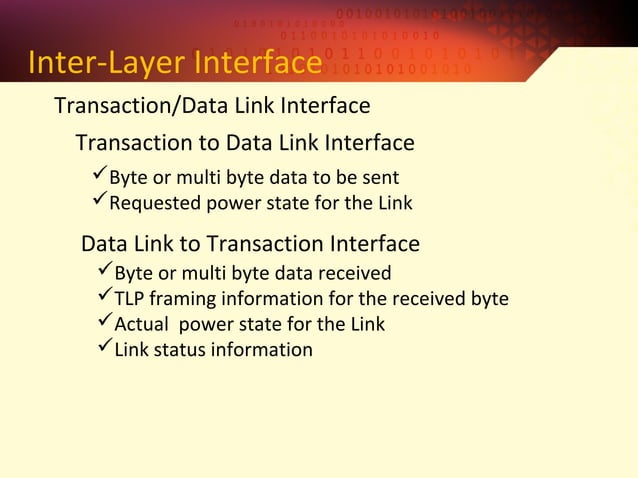 Inter-Layer Interface

Transaction/Data Link Interface

Transaction to Data Link Interface

✓Byte or multi byte data to be sent
✓Requested power state for the Link

Data Link to Transaction Interface

✓Byte or multi byte data received
✓TLP framing information for the received byte
✓Actual power state for the Link
✓Link status information